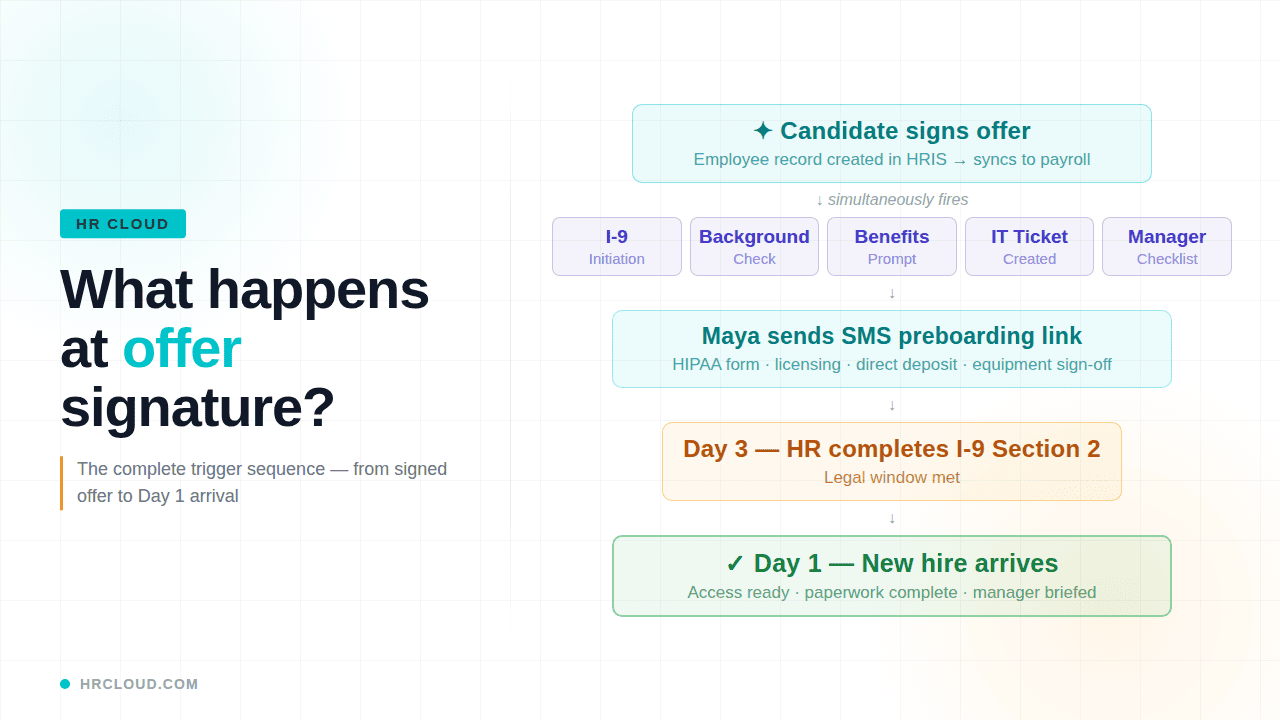 HR CLOUD

What happens at offer signature?

The complete trigger sequence — from signed offer to Day 1 arrival

✦ Candidate signs offer
Employee record created in HRIS → syncs to payroll

↓ simultaneously fires

I-9
Initiation

Background
Check

Benefits
Prompt

IT Ticket
Created

Manager
Checklist

↓

Maya sends SMS preboarding link
HIPAA form · licensing · direct deposit · equipment sign-off

↓

Day 3 — HR completes I-9 Section 2
Legal window met

↓

✓ Day 1 — New hire arrives
Access ready · paperwork complete · manager briefed

HRCLOUD.COM